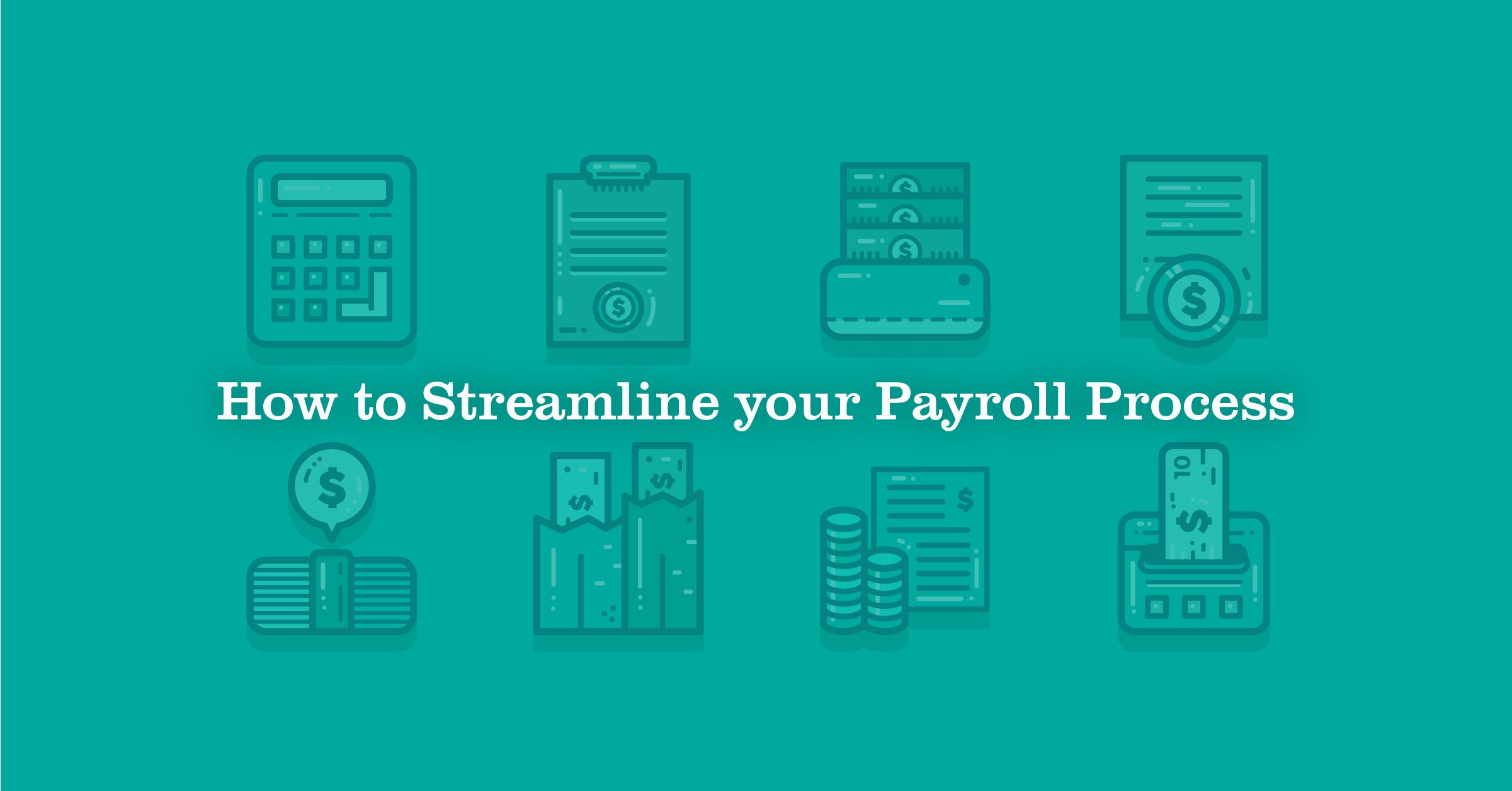 How to Streamline your Payroll Process